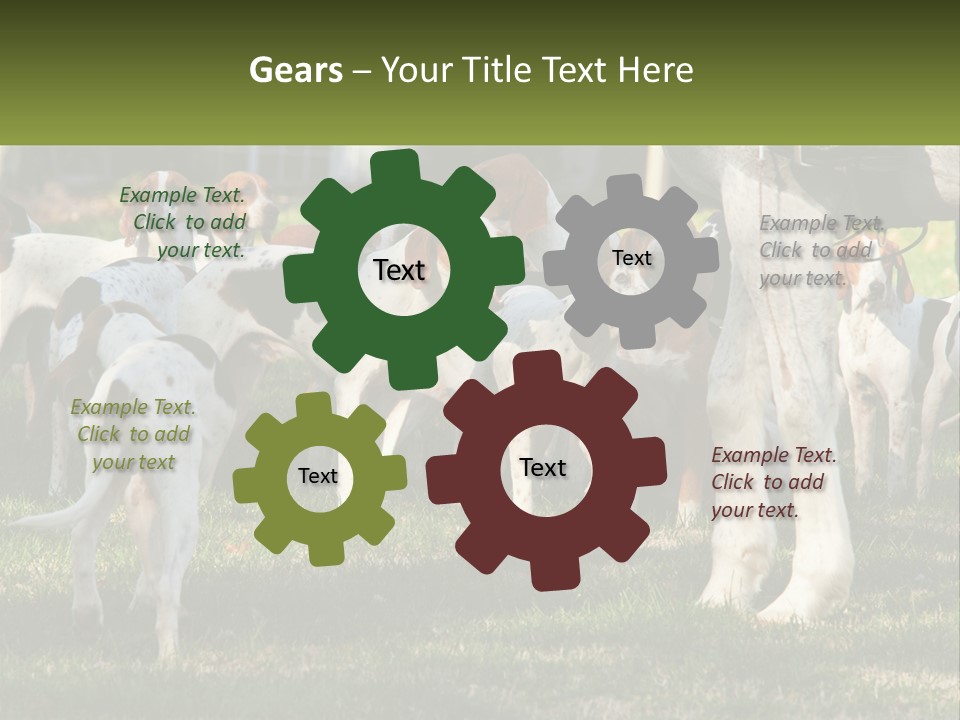 Gears – Your Title Text Here

Example Text.
Click to add
your text.

Text

Text

Example Text.
Click to add
your text.

Example Text.
Click to add
your text

Text

Text

Example Text.
Click to add
your text.